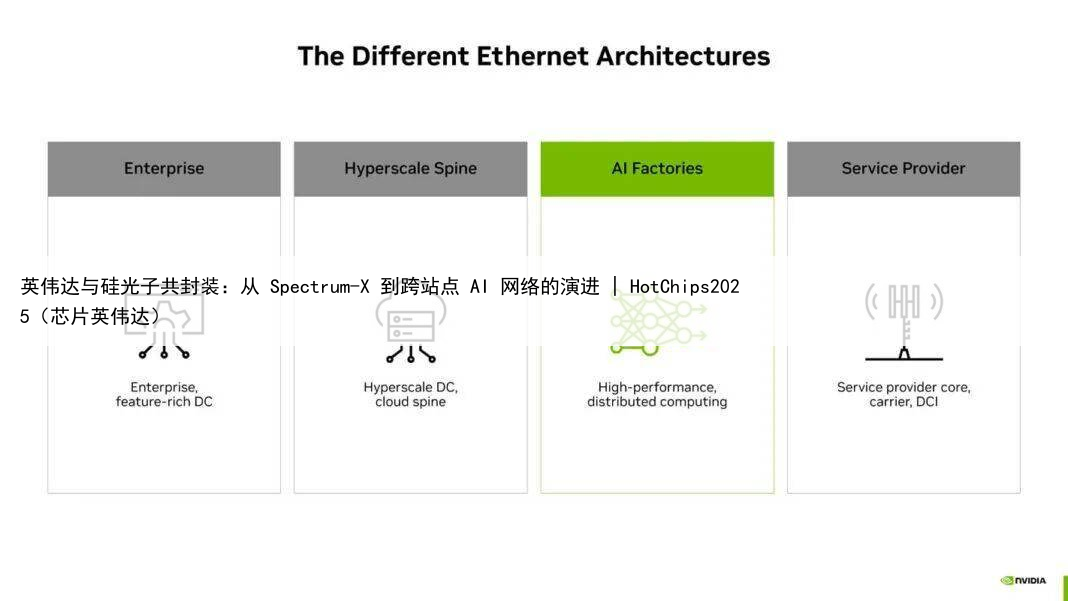 The Different Ethernet Architectures

Enterprise

Hyperscale Spine

AI Factories

Service Provider

英伟达与硅光子共封装：从 Spectrum-X 到跨站点 AI 网络的演进 | HotChips2025（芯片英伟达）

Enterprise, feature-rich DC

Hyperscale DC, cloud spine

High-performance, distributed computing

Service provider core, carrier, DCI

NVIDIA